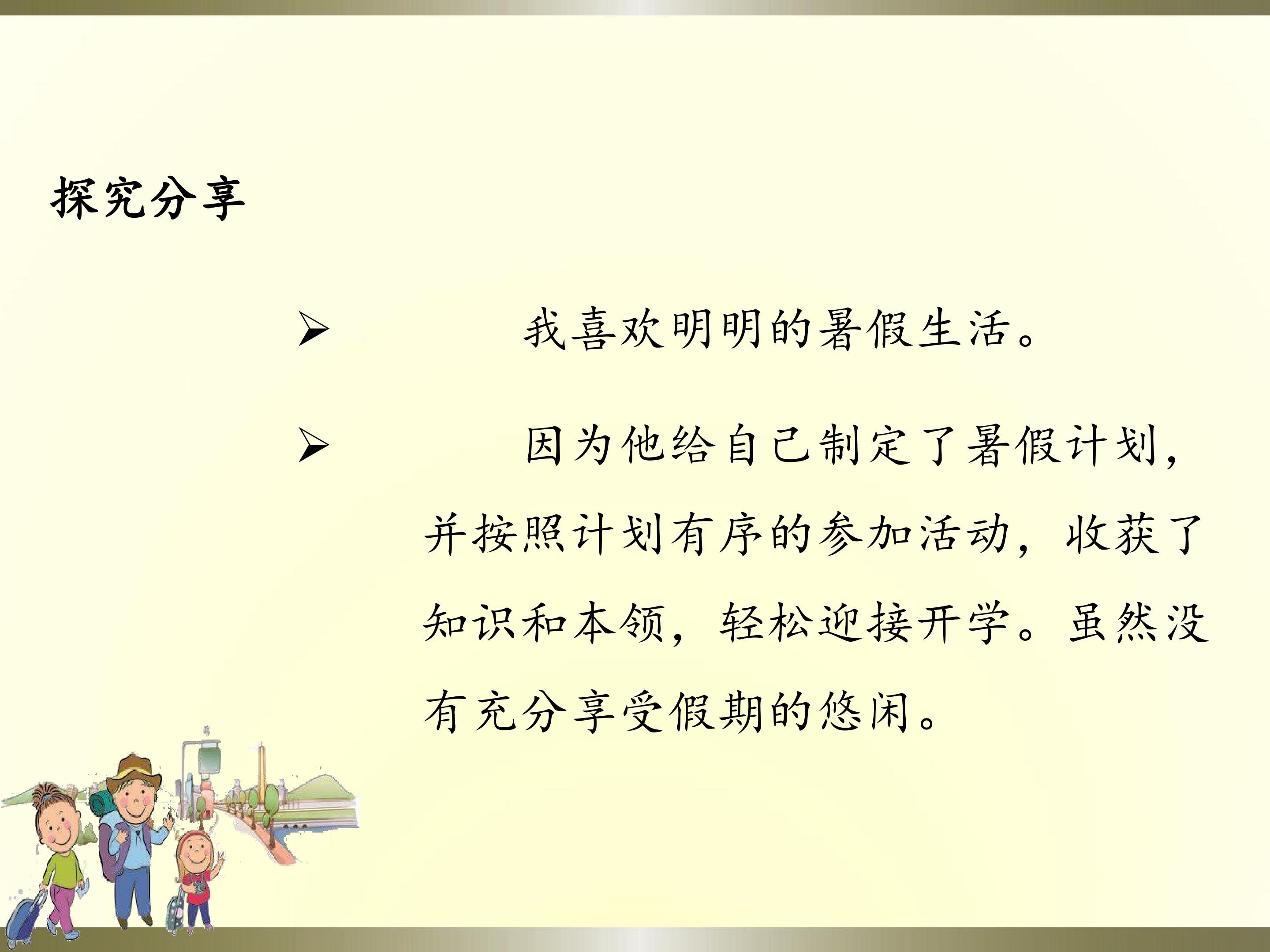 探究分享

➢ 我喜欢明明的暑假生活。

➢ 因为他给自己制定了暑假计划，并按照计划有序的参加活动，收获了知识和本领，轻松迎接开学。虽然没有充分享受假期的悠闲。